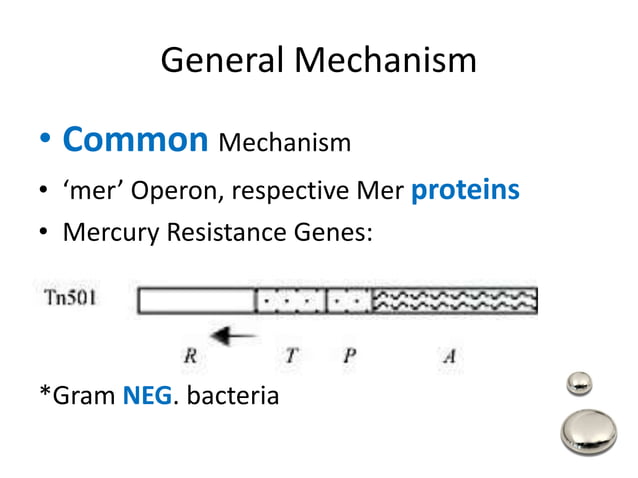 General Mechanism

• Common Mechanism
• ‘mer’ Operon, respective Mer proteins
• Mercury Resistance Genes:

Tn501

R T P A

*Gram NEG. bacteria